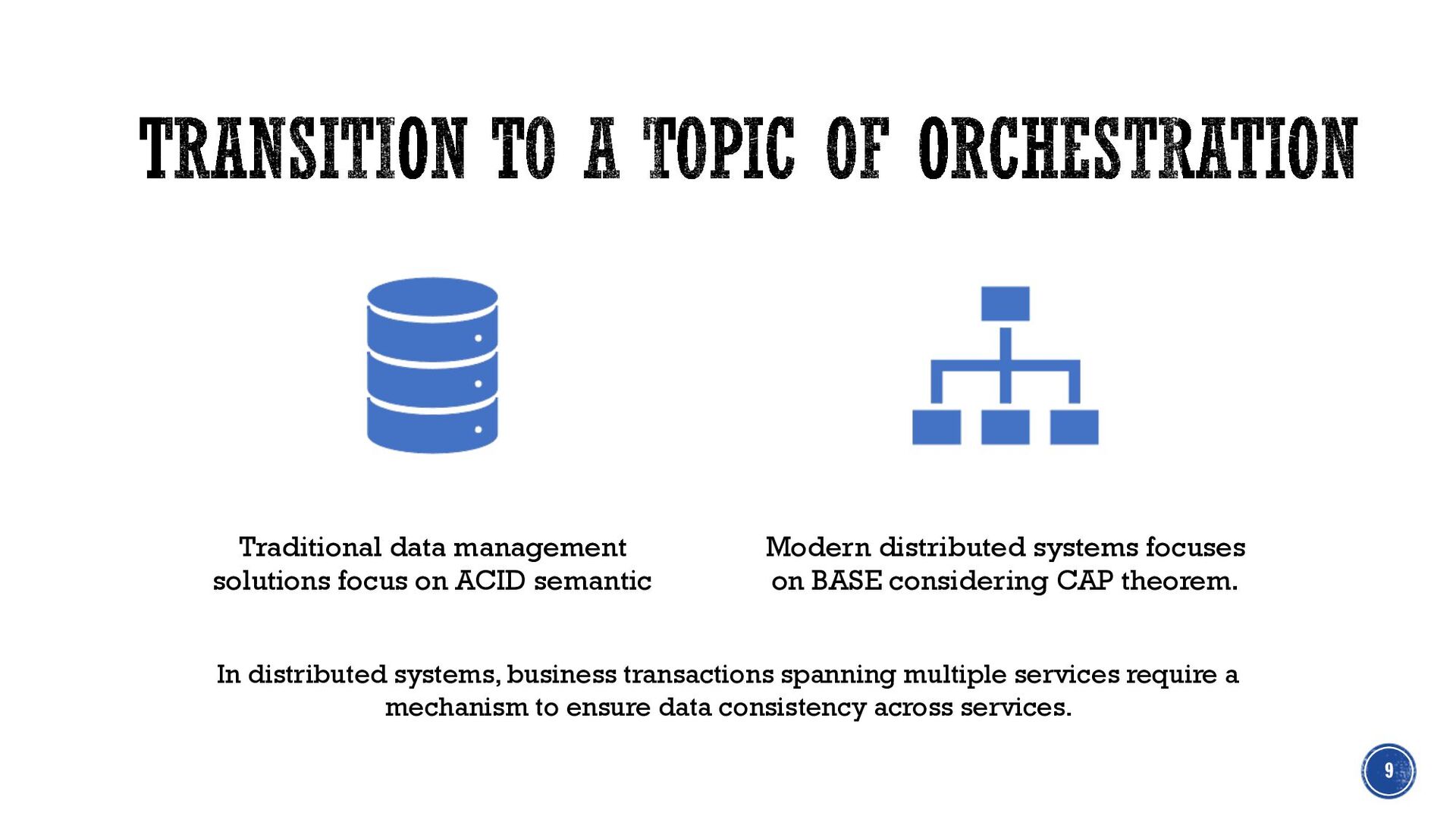 TRANSITION TO A TOPIC OF ORCHESTRATION

Traditional data management solutions focus on ACID semantic

Modern distributed systems focuses on BASE considering CAP theorem.

In distributed systems, business transactions spanning multiple services require a mechanism to ensure data consistency across services.

9